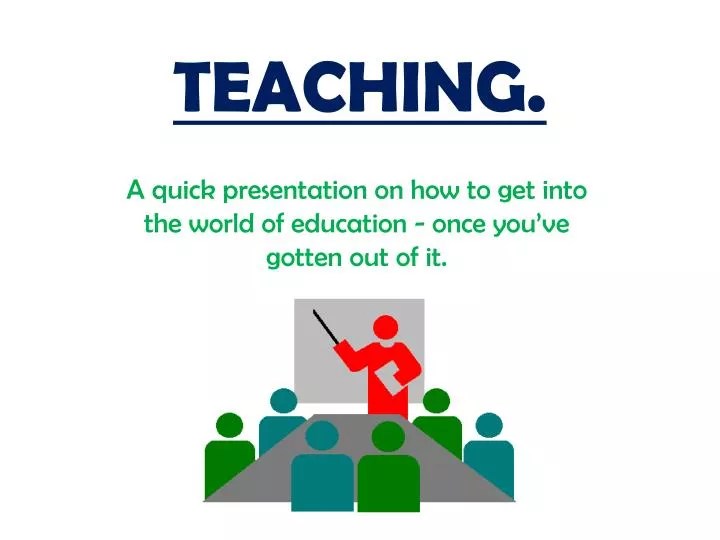 TEACHING.

A quick presentation on how to get into the world of education - once you've gotten out of it.